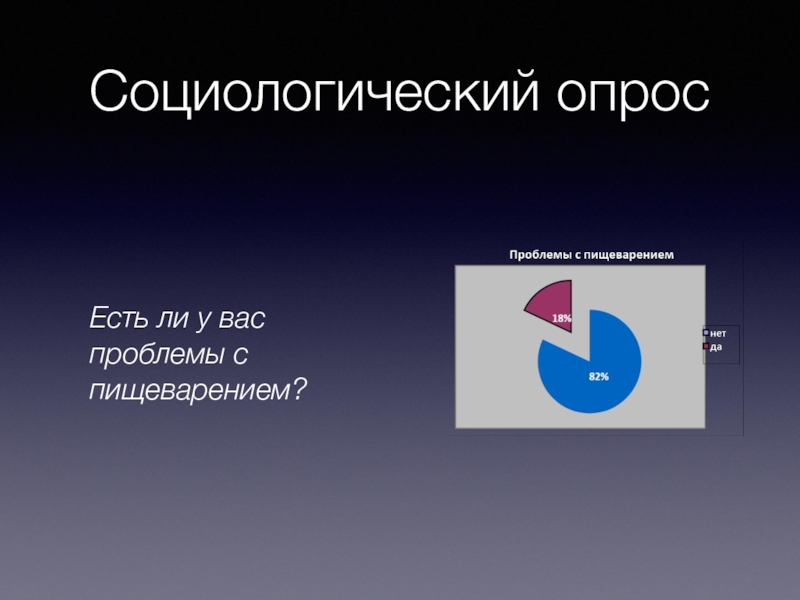 Социологический опрос

Есть ли у вас проблемы с пищеварением?

Проблемы с пищеварением

18%

82%

нет
да